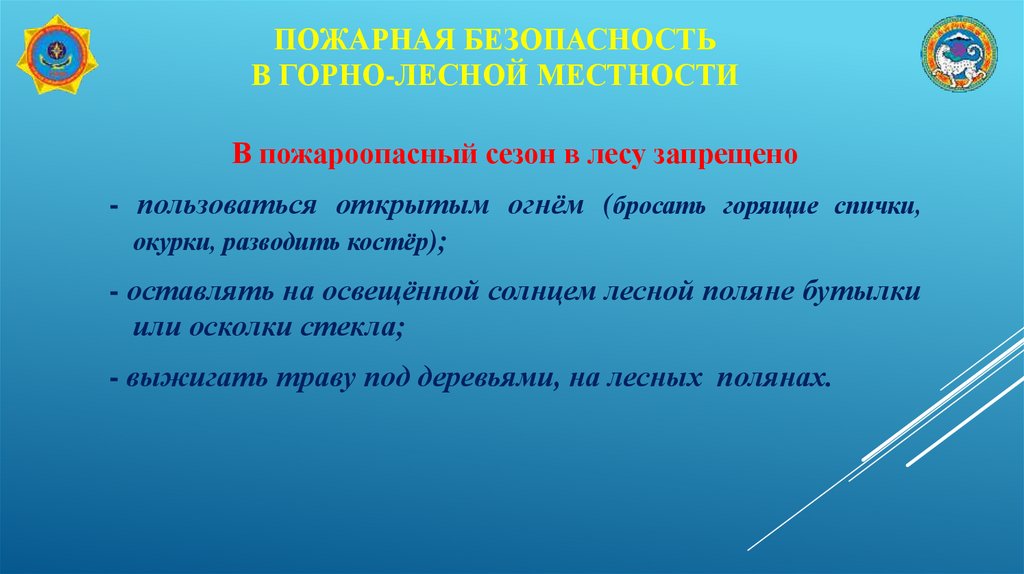 ПОЖАРНАЯ БЕЗОПАСНОСТЬ
В ГОРНО-ЛЕСНОЙ МЕСТНОСТИ

В пожароопасный сезон в лесу запрещено

- пользоваться открытым огнём (бросать горящие спички, окурки, разводить костёр);

- оставлять на освещённой солнцем лесной поляне бутылки или осколки стекла;

- выжигать траву под деревьями, на лесных полянах.